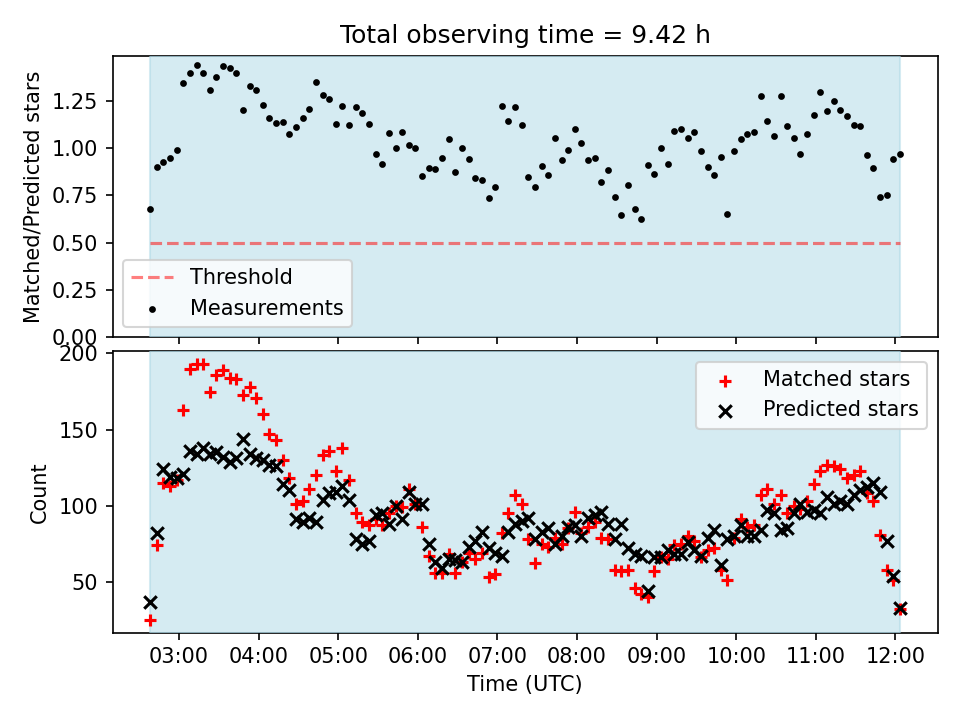 Total observing time = 9.42 h

Matched/Predicted stars

1.25
1.00
0.75
0.50
0.25
0.00

Threshold
Measurements

Count

200
150
100
50

Matched stars
Predicted stars

03:00
04:00
05:00
06:00
07:00
08:00
09:00
10:00
11:00
12:00

Time (UTC)